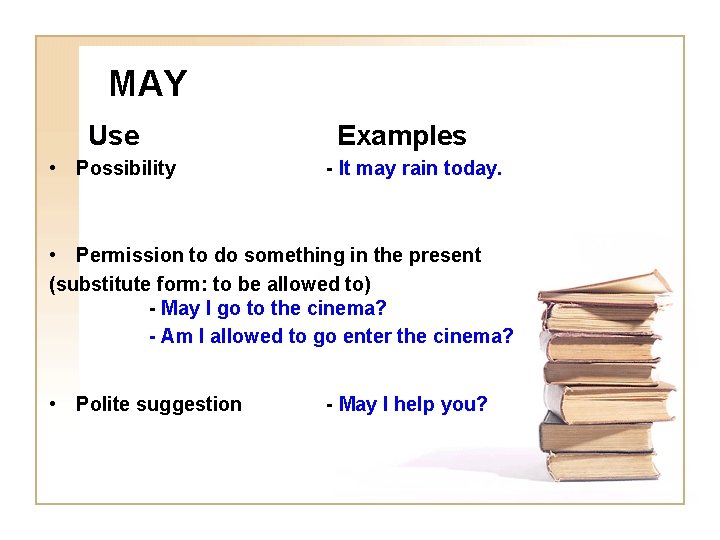 MAY

Use

Examples

• Possibility

- It may rain today.

• Permission to do something in the present (substitute form: to be allowed to)

- May I go to the cinema?

- Am I allowed to go enter the cinema?

• Polite suggestion

- May I help you?